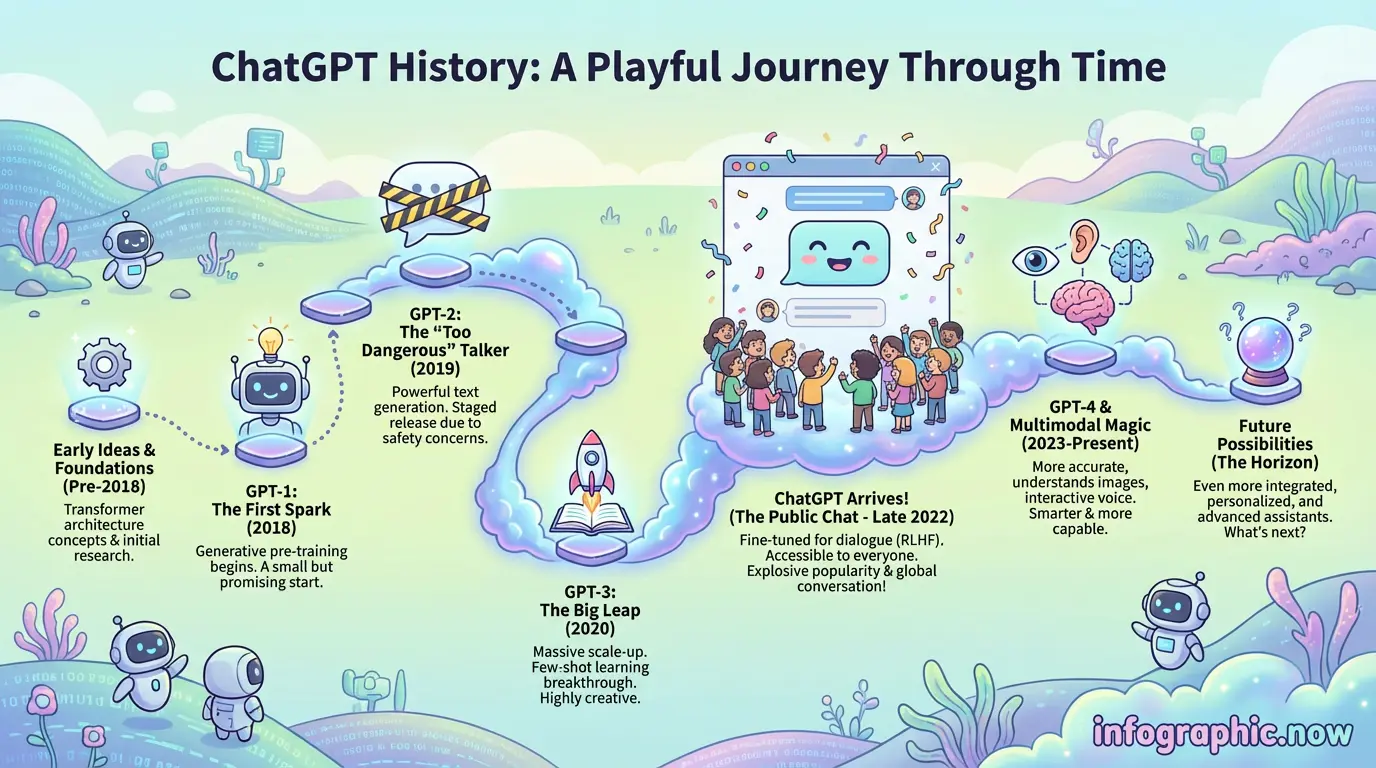 ChatGPT History: A Playful Journey Through Time

Early Ideas & Foundations (Pre-2018)
Transformer architecture concepts & initial research.

GPT-1: The First Spark (2018)
Generative pre-training begins. A small but promising start.

GPT-2: The "Too Dangerous" Talker (2019)
Powerful text generation. Staged release due to safety concerns.

GPT-3: The Big Leap (2020)
Massive scale-up. Few-shot learning breakthrough. Highly creative.

ChatGPT Arrives! (The Public Chat - Late 2022)
Fine-tuned for dialogue (RLHF). Accessible to everyone. Explosive popularity & global conversation!

GPT-4 & Multimodal Magic (2023-Present)
More accurate, understands images, interactive voice. Smarter & more capable.

Future Possibilities (The Horizon)
Even more integrated, personalized, and advanced assistants. What's next?

infographic.now